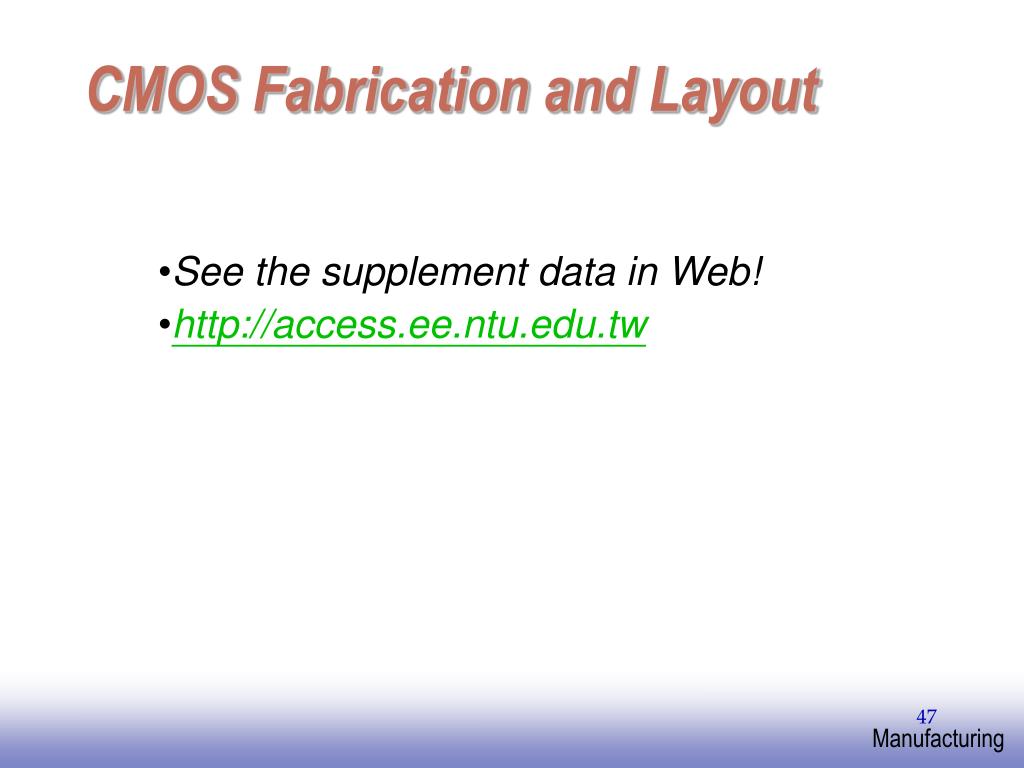 CMOS Fabrication and Layout

•See the supplement data in Web!
•http://access.ee.ntu.edu.tw

47
Manufacturing